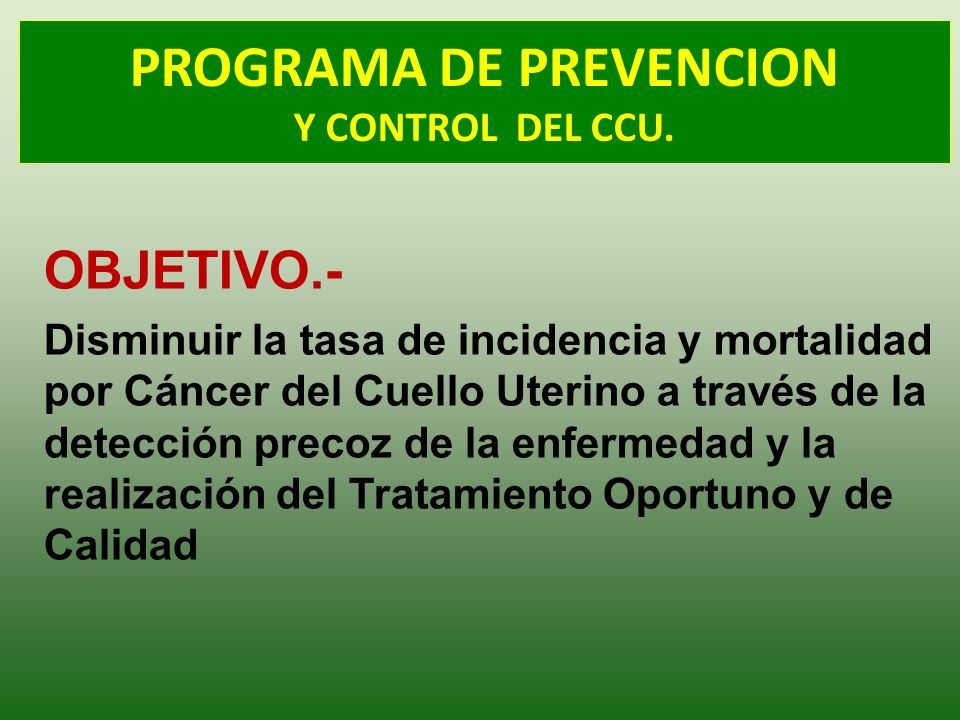 PROGRAMA DE PREVENCION
Y CONTROL DEL CCU.

OBJETIVO.-

Disminuir la tasa de incidencia y mortalidad por Cáncer del Cuello Uterino a través de la detección precoz de la enfermedad y la realización del Tratamiento Oportuno y de Calidad